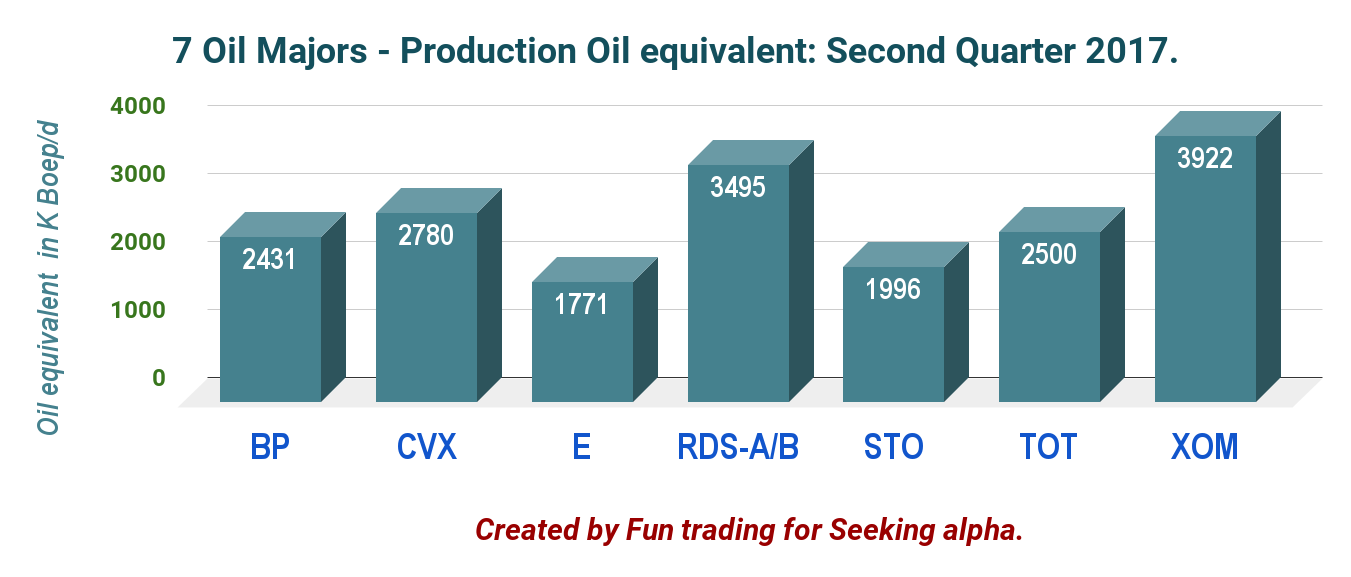 7 Oil Majors - Production Oil equivalent: Second Quarter 2017.

Oil equivalent in K Boep/d

4000
3000
2000
1000
0

2431
2780
1771
3495
1996
2500
3922

BP
CVX
E
RDS-A/B
STO
TOT
XOM

Created by Fun trading for Seeking alpha.